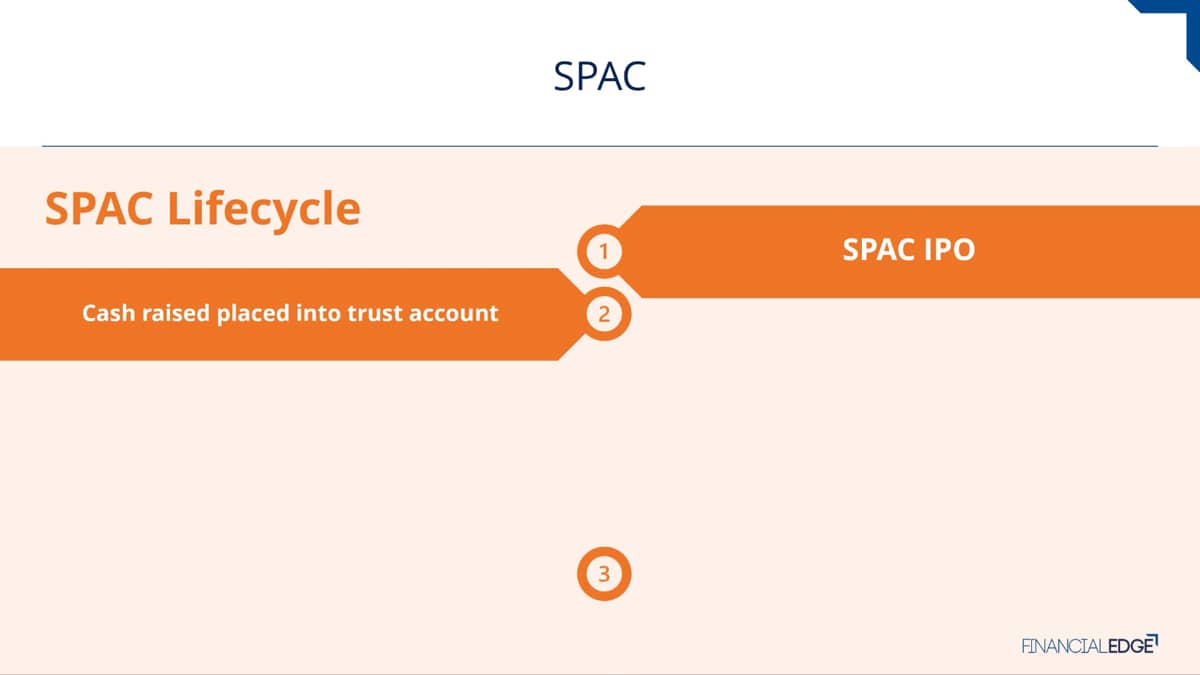 SPAC

SPAC Lifecycle

1

SPAC IPO

Cash raised placed into trust account

2

3

FINANCIALEDGE